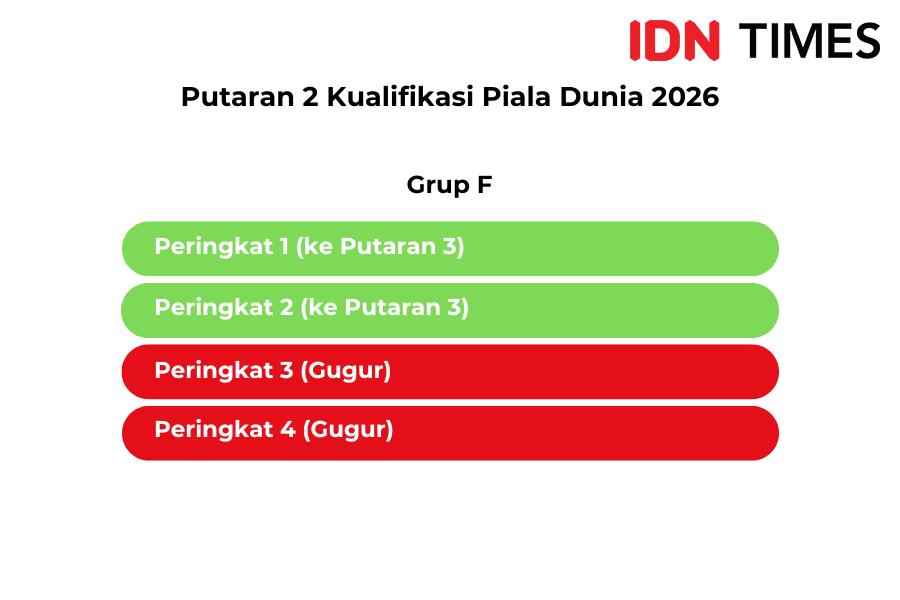 IDN TIMES

Putaran 2 Kualifikasi Piala Dunia 2026

Grup F

Peringkat 1 (ke Putaran 3)

Peringkat 2 (ke Putaran 3)

Peringkat 3 (Gugur)

Peringkat 4 (Gugur)